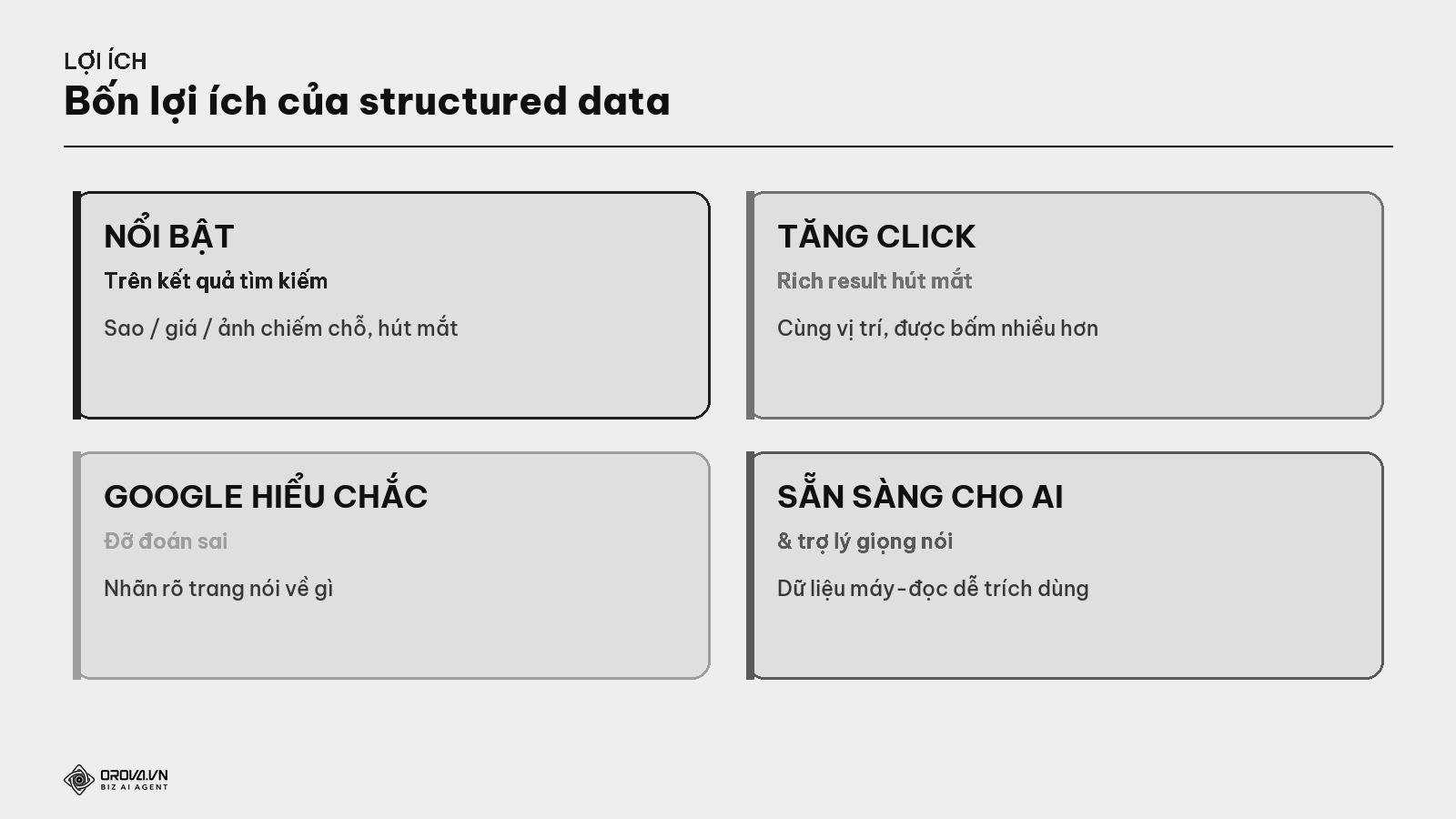 LỢI ÍCH
Bốn lợi ích của structured data

NỔI BẬT
Trên kết quả tìm kiếm
Sao / giá / ảnh chiếm chỗ, hút mắt

TĂNG CLICK
Rich result hút mắt
Cùng vị trí, được bấm nhiều hơn

GOOGLE HIỂU CHẮC
Đỡ đoán sai
Nhãn rõ trang nói về gì

SẴN SÀNG CHO AI
& trợ lý giọng nói
Dữ liệu máy-đọc dễ trích dùng

OROVA.VN
BIZ AI AGENT